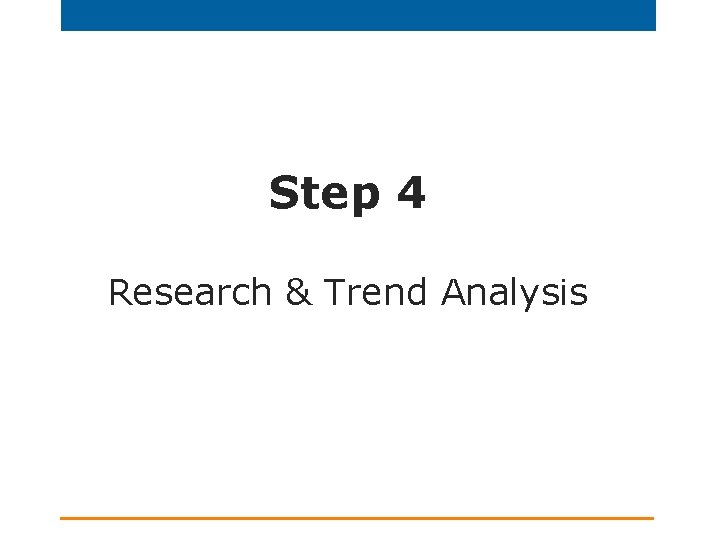 Step 4

Research & Trend Analysis